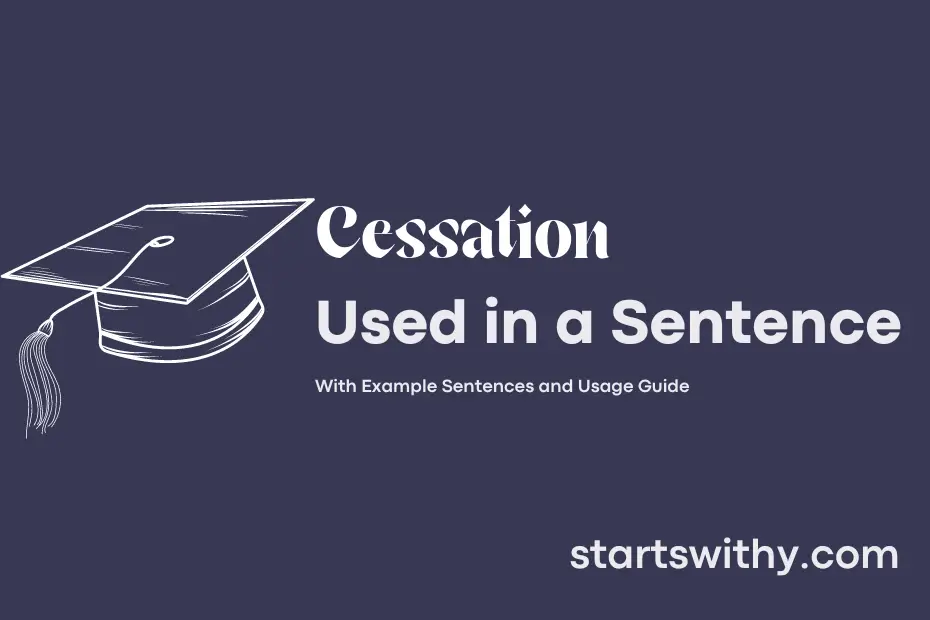 Cessation

Used in a Sentence

With Example Sentences and Usage Guide

startswithy.com